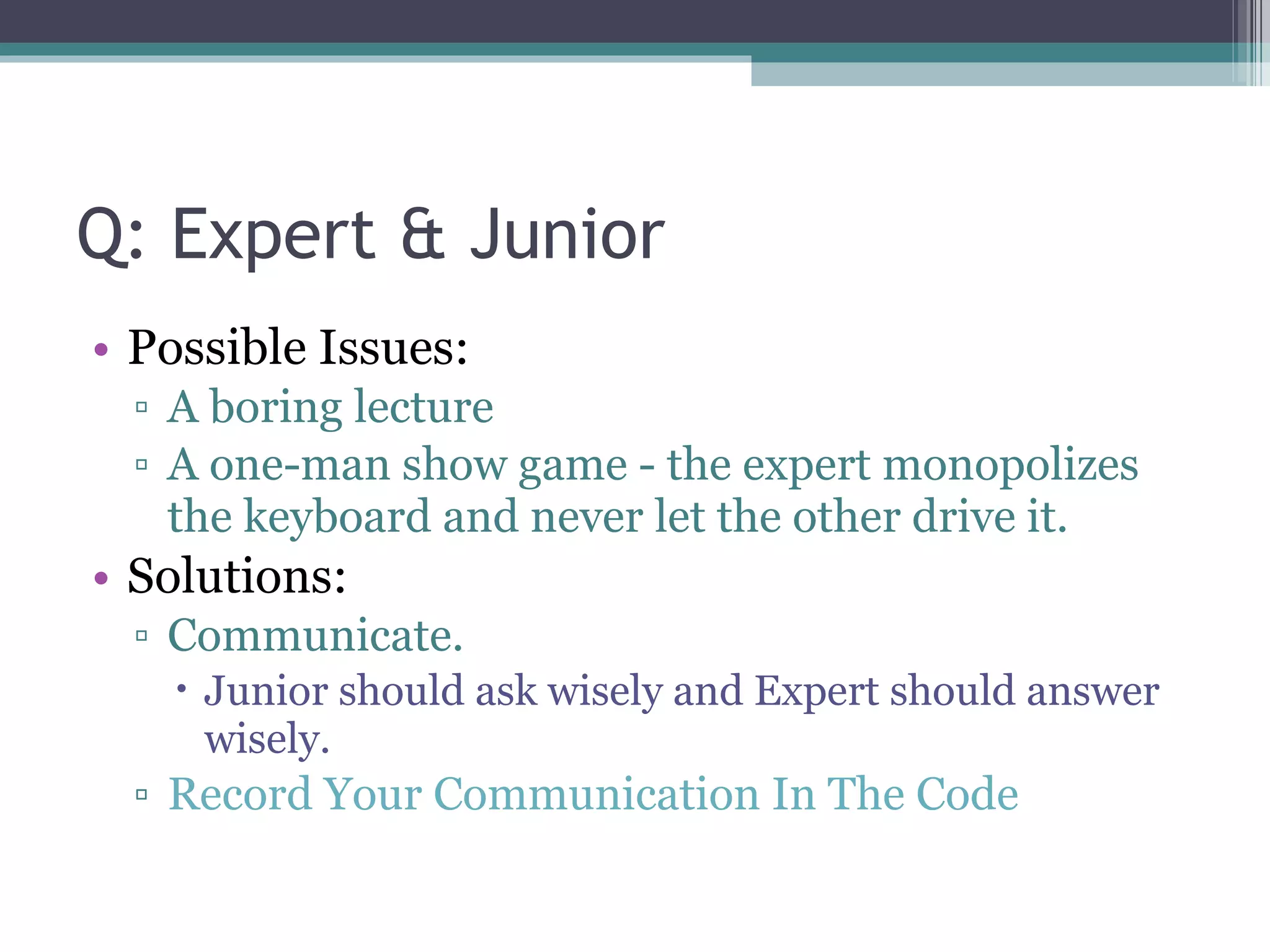 Q: Expert & Junior

• Possible Issues:
▫ A boring lecture
▫ A one-man show game - the expert monopolizes the keyboard and never let the other drive it.
• Solutions:
▫ Communicate.
• Junior should ask wisely and Expert should answer wisely.
▫ Record Your Communication In The Code